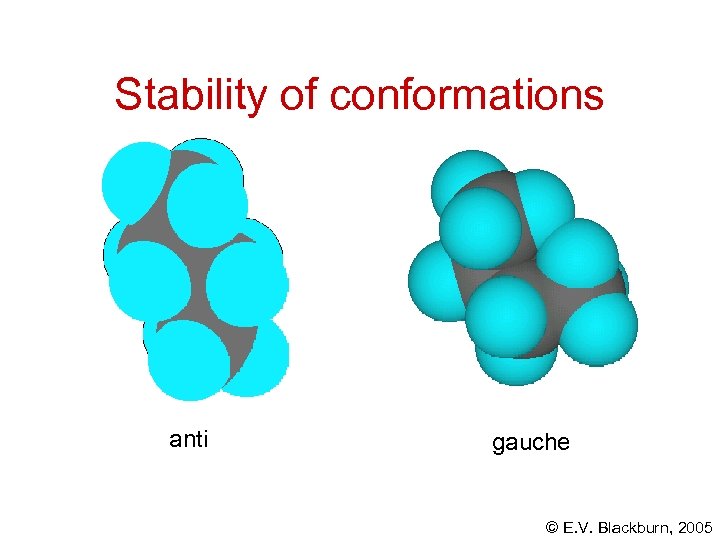 Stability of conformations

anti

gauche

© E.V. Blackburn, 2005